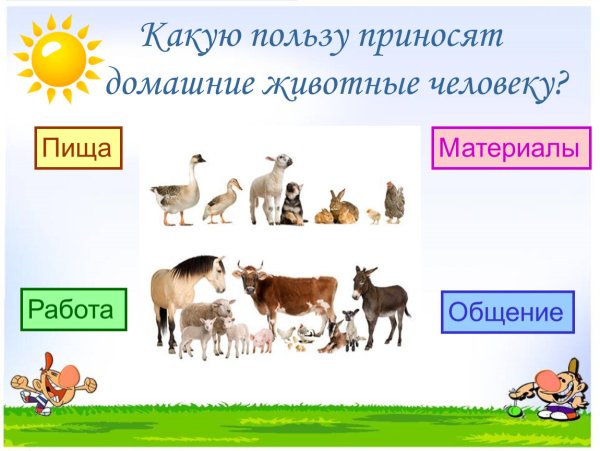 Какую пользу приносят домашние животные человеку?

Пища

Материалы

Работа

Общение